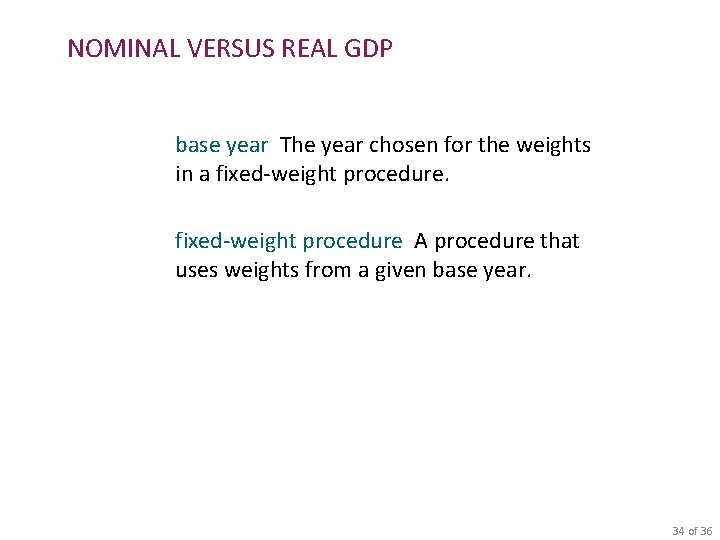 NOMINAL VERSUS REAL GDP

base year The year chosen for the weights in a fixed-weight procedure.

fixed-weight procedure A procedure that uses weights from a given base year.

34 of 36